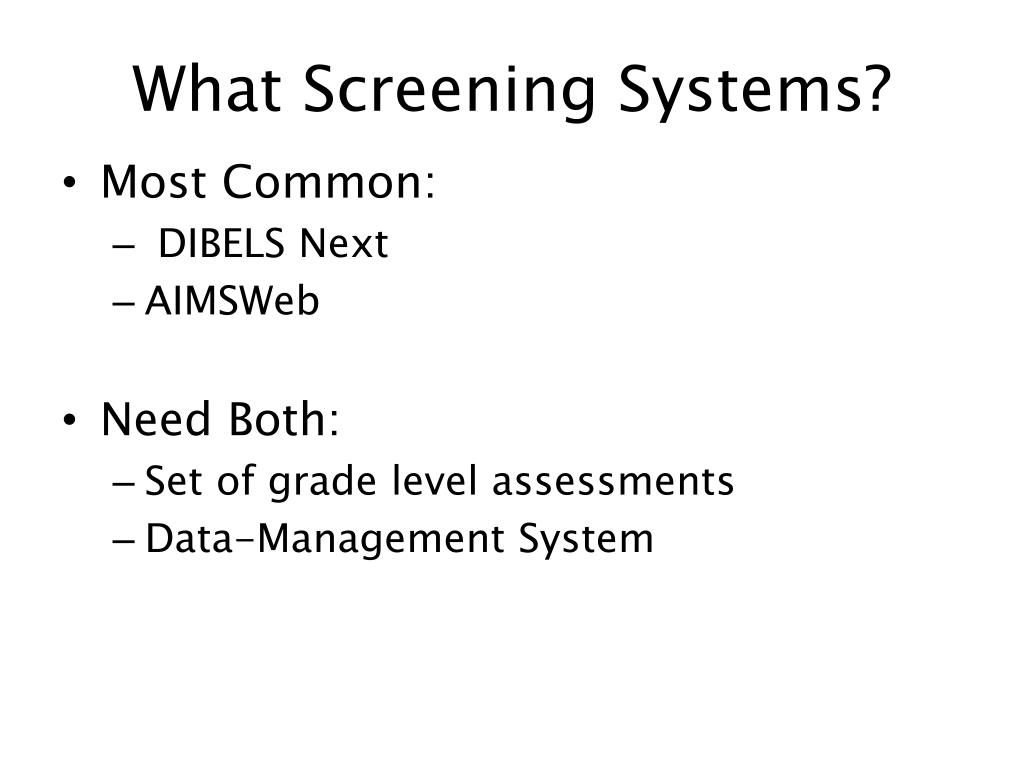 What Screening Systems?

• Most Common:
– DIBELS Next
– AIMSWeb

• Need Both:
– Set of grade level assessments
– Data-Management System